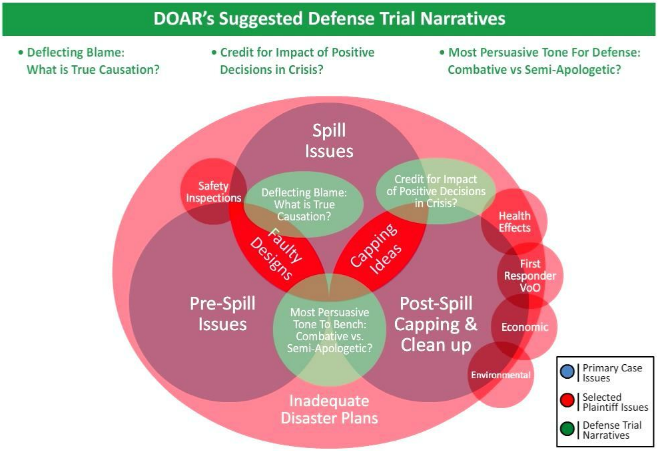 DOAR's Suggested Defense Trial Narratives

• Deflecting Blame: What is True Causation?

• Credit for Impact of Positive Decisions in Crisis?

• Most Persuasive Tone For Defense: Combative vs Semi-Apologetic?

Spill Issues

Safety Inspections

Deflecting Blame: What is True Causation?

Credit for Impact of Positive Decisions in Crisis?

Health Effects

Faulty Designs

Capping Ideas

First Responder VoO

Pre-Spill Issues

Most Persuasive Tone To Bench: Combative vs. Semi-Apologetic?

Post-Spill Capping & Clean up

Economic

Environmental

Inadequate Disaster Plans

Primary Case Issues

Selected Plaintiff Issues

Defense Trial Narratives